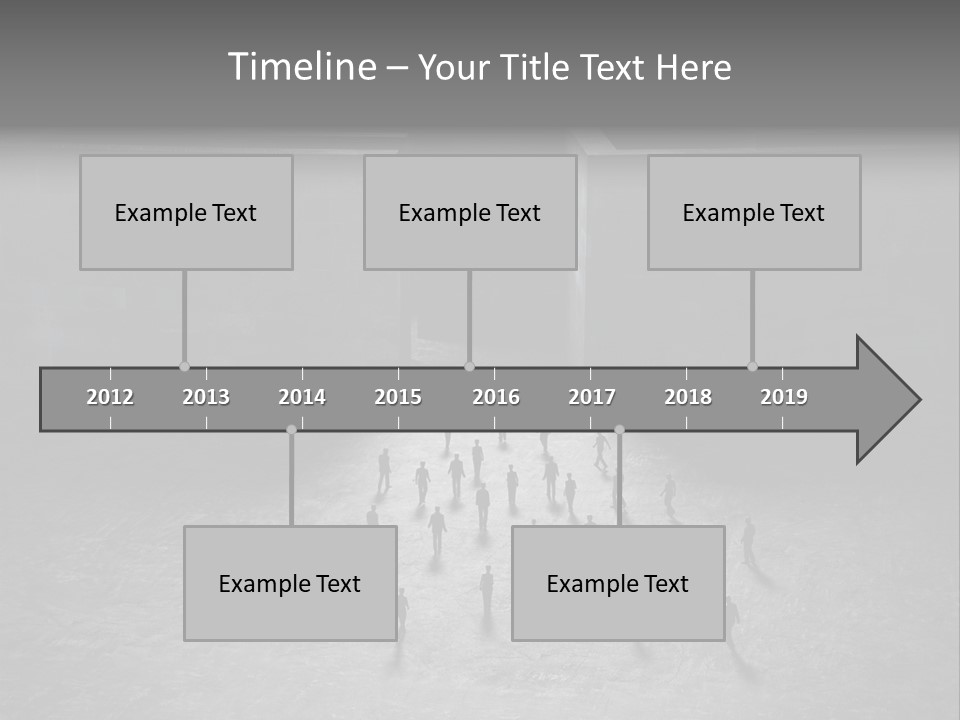 Timeline – Your Title Text Here

Example Text

Example Text

Example Text

2012 2013 2014 2015 2016 2017 2018 2019

Example Text

Example Text